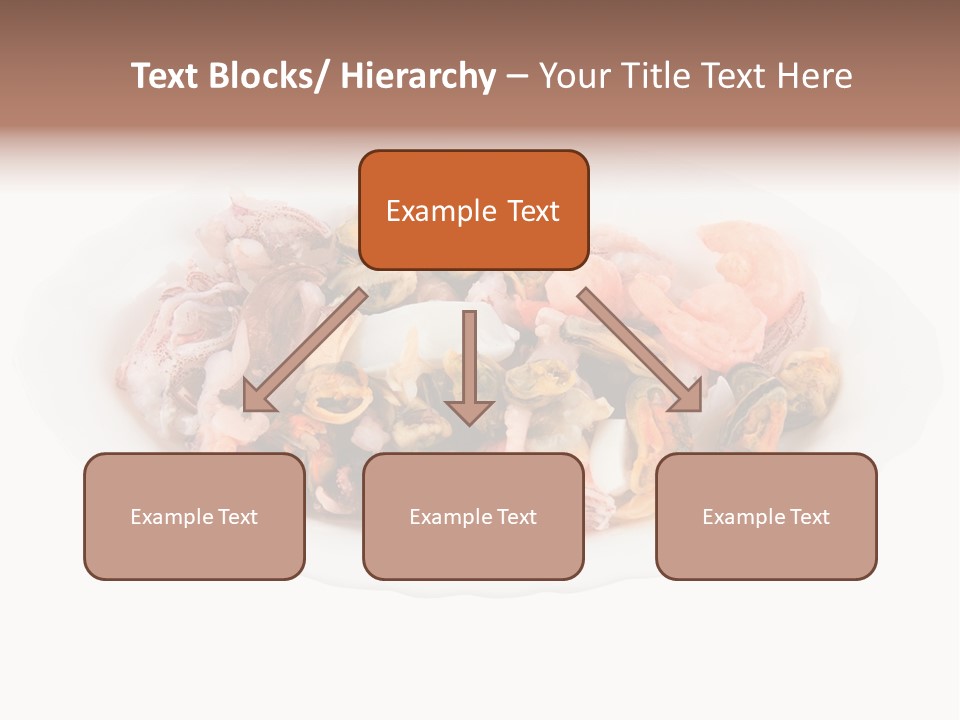 Text Blocks/ Hierarchy – Your Title Text Here

Example Text

Example Text

Example Text

Example Text